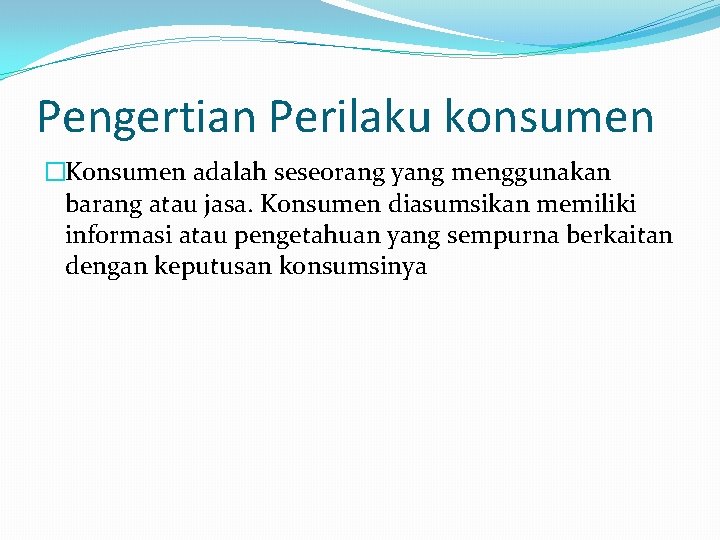 Pengertian Perilaku konsumen

Konsumen adalah seseorang yang menggunakan barang atau jasa. Konsumen diasumsikan memiliki informasi atau pengetahuan yang sempurna berkaitan dengan keputusan konsumsinya